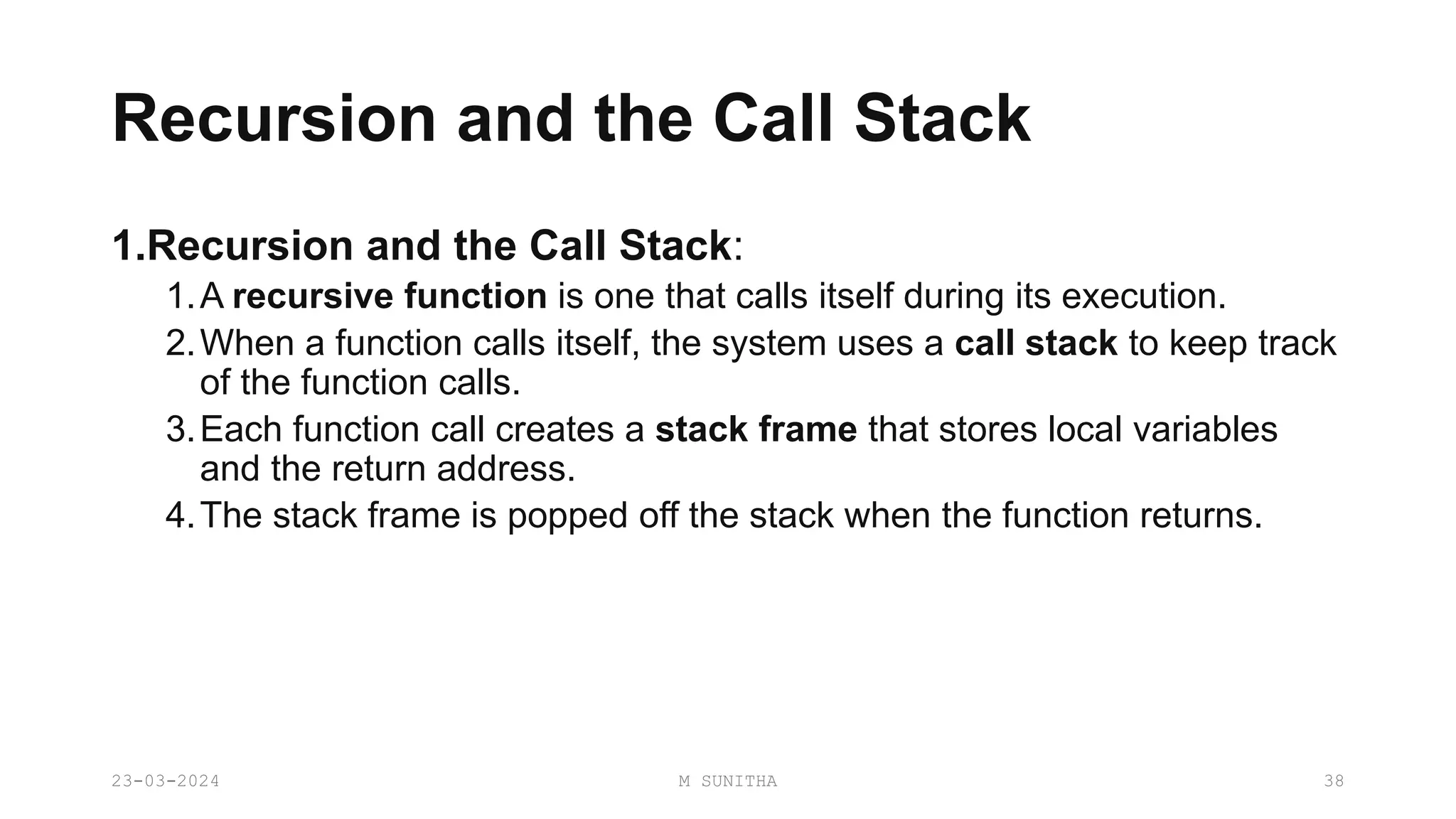 Recursion and the Call Stack

1.Recursion and the Call Stack:

1. A recursive function is one that calls itself during its execution.
2. When a function calls itself, the system uses a call stack to keep track of the function calls.
3. Each function call creates a stack frame that stores local variables and the return address.
4. The stack frame is popped off the stack when the function returns.

23-03-2024

M SUNITHA

38